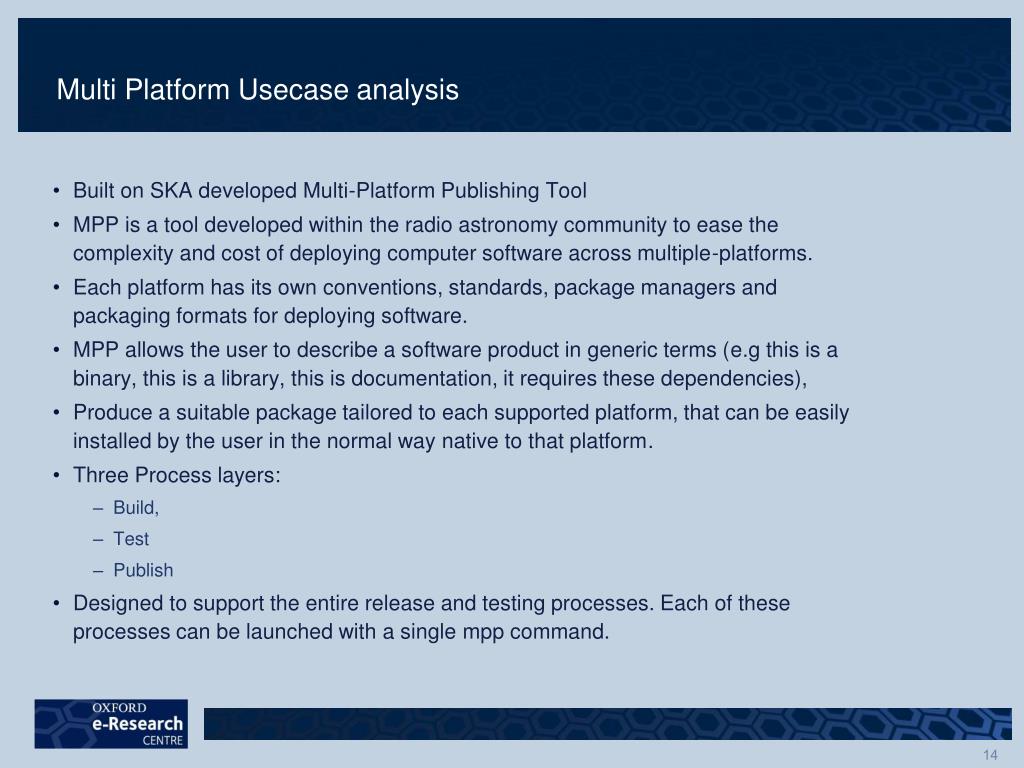 Multi Platform Usecase analysis

• Built on SKA developed Multi-Platform Publishing Tool
• MPP is a tool developed within the radio astronomy community to ease the complexity and cost of deploying computer software across multiple-platforms.
• Each platform has its own conventions, standards, package managers and packaging formats for deploying software.
• MPP allows the user to describe a software product in generic terms (e.g this is a binary, this is a library, this is documentation, it requires these dependencies),
• Produce a suitable package tailored to each supported platform, that can be easily installed by the user in the normal way native to that platform.
• Three Process layers:
– Build,
– Test
– Publish
• Designed to support the entire release and testing processes. Each of these processes can be launched with a single mpp command.

OXFORD
e-Research
CENTRE

14